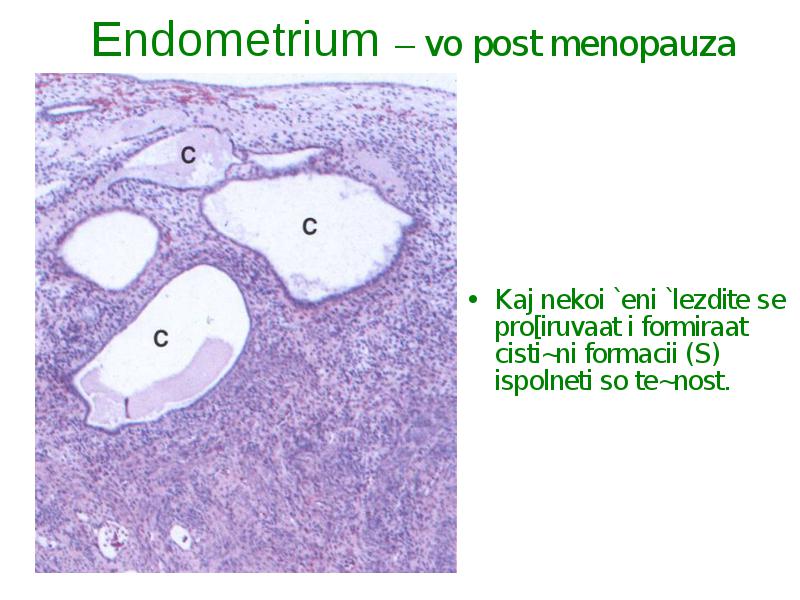 Endometrium – vo post menopauza

C

C

C

• Kaj nekoi `eni `lezdite se pro[iruvaat i formiraat cisti~ni formacii (S) ispolneti so te~nost.